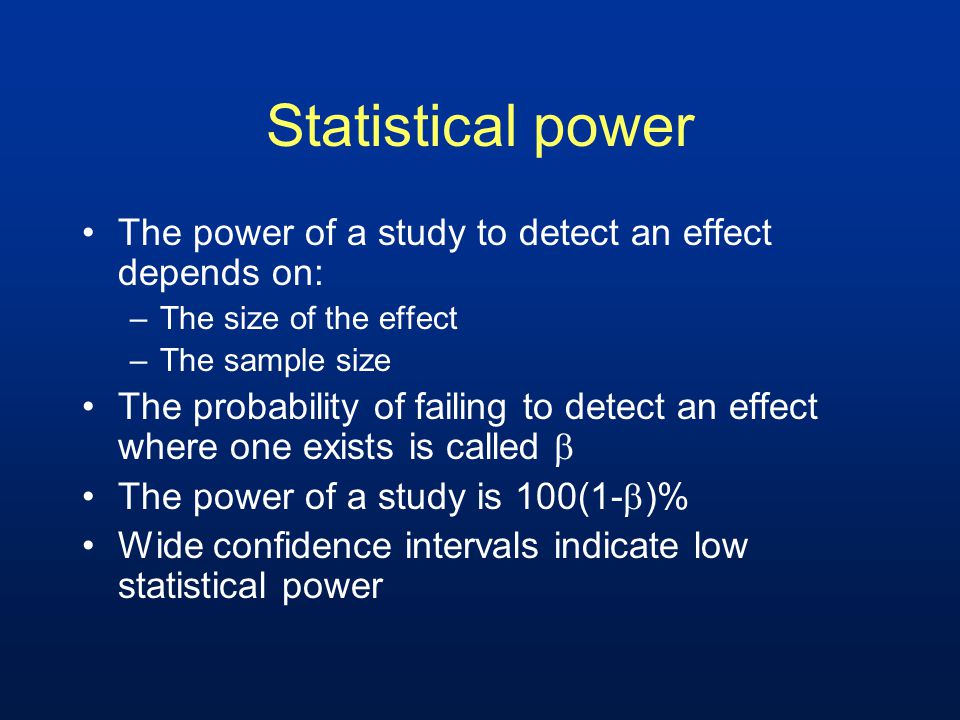 Statistical power

• The power of a study to detect an effect depends on:
– The size of the effect
– The sample size
• The probability of failing to detect an effect where one exists is called $\beta$
• The power of a study is $100(1-\beta)\%$
• Wide confidence intervals indicate low statistical power